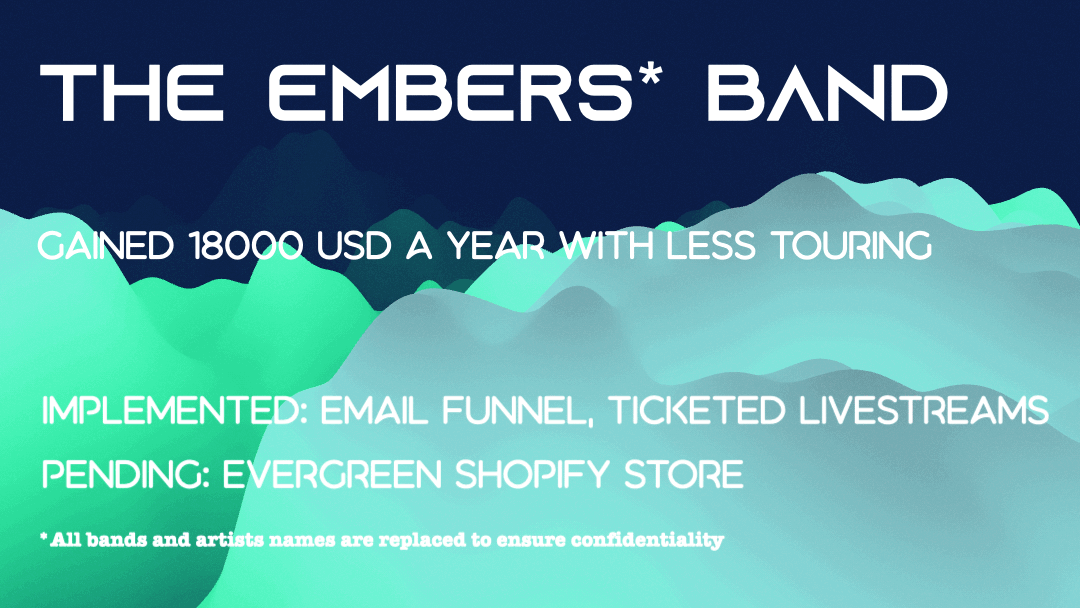 THE EMBERS* BAND

GAINED 18000 USD A YEAR WITH LESS TOURING

IMPLEMENTED: EMAIL FUNNEL, TICKETED LIVESTREAMS

PENDING: EVERGREEN SHOPIFY STORE

* All bands and artists names are replaced to ensure confidentiality